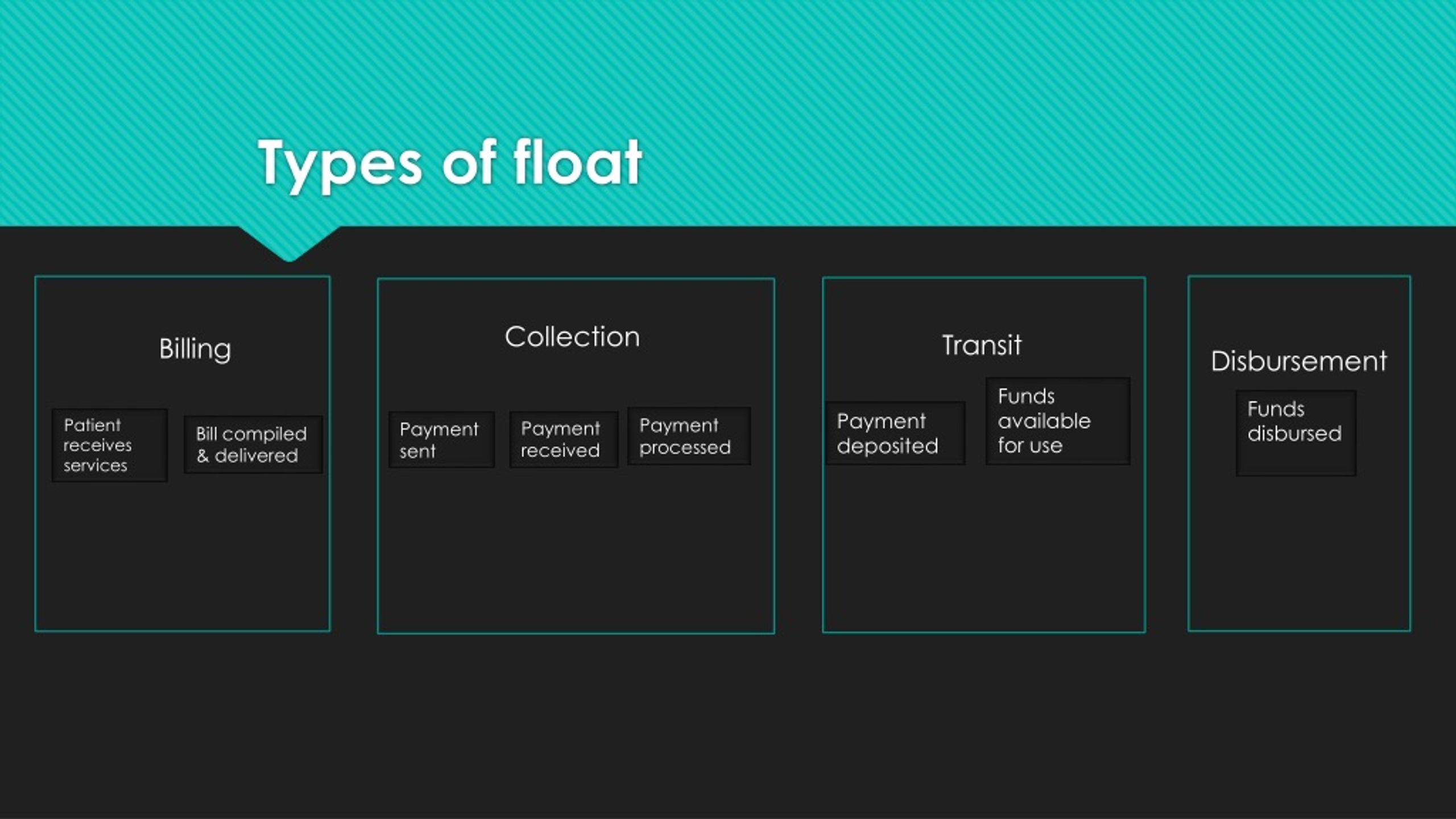 Types of float

Billing

Patient receives services

Bill compiled & delivered

Collection

Payment sent

Payment received

Payment processed

Transit

Payment deposited

Funds available for use

Disbursement

Funds disbursed